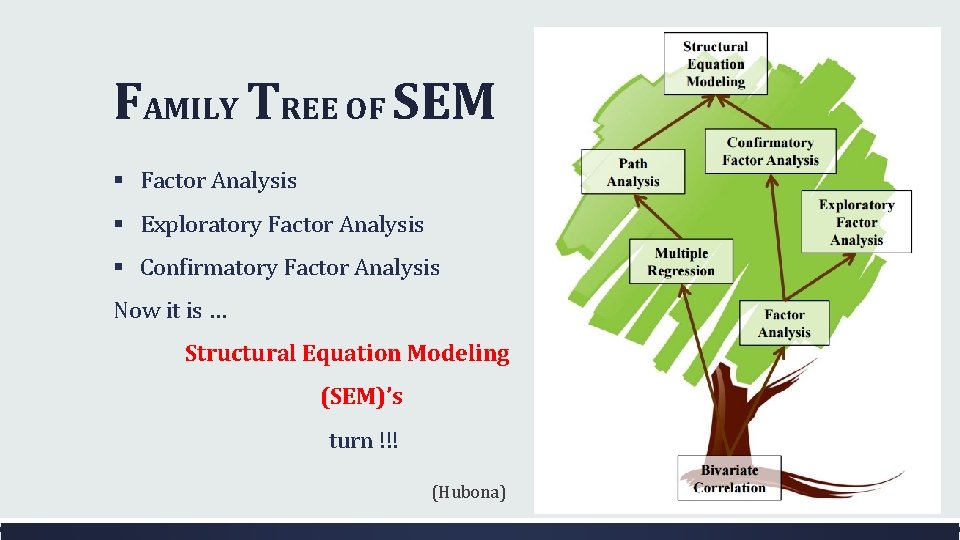 FAMILY TREE OF SEM

▪ Factor Analysis
▪ Exploratory Factor Analysis
▪ Confirmatory Factor Analysis

Now it is …

Structural Equation Modeling (SEM)'s turn !!!

(Hubona)

Structural Equation Modeling

Path Analysis

Confirmatory Factor Analysis

Exploratory Factor Analysis

Multiple Regression

Factor Analysis

Bivariate Correlation